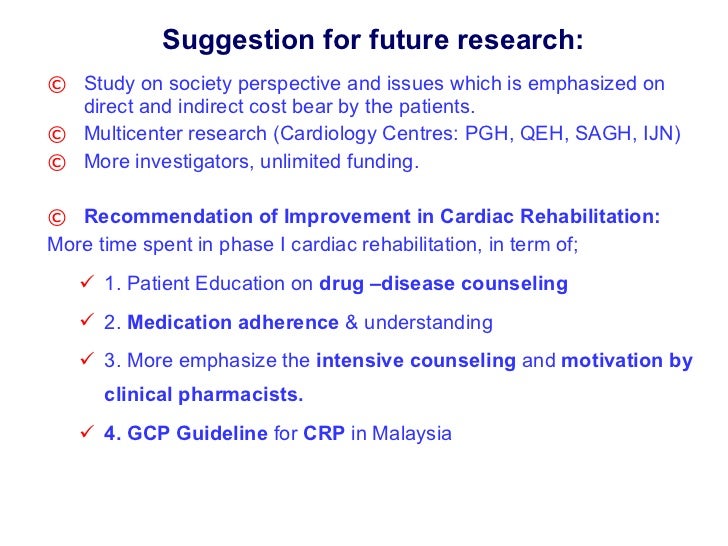 Suggestion for future research:

© Study on society perspective and issues which is emphasized on direct and indirect cost bear by the patients.
© Multicenter research (Cardiology Centres: PGH, QEH, SAGH, IJN)
© More investigators, unlimited funding.

© Recommendation of Improvement in Cardiac Rehabilitation:
More time spent in phase I cardiac rehabilitation, in term of;

✓ 1. Patient Education on drug –disease counseling

✓ 2. Medication adherence & understanding

✓ 3. More emphasize the intensive counseling and motivation by clinical pharmacists.

✓ 4. GCP Guideline for CRP in Malaysia